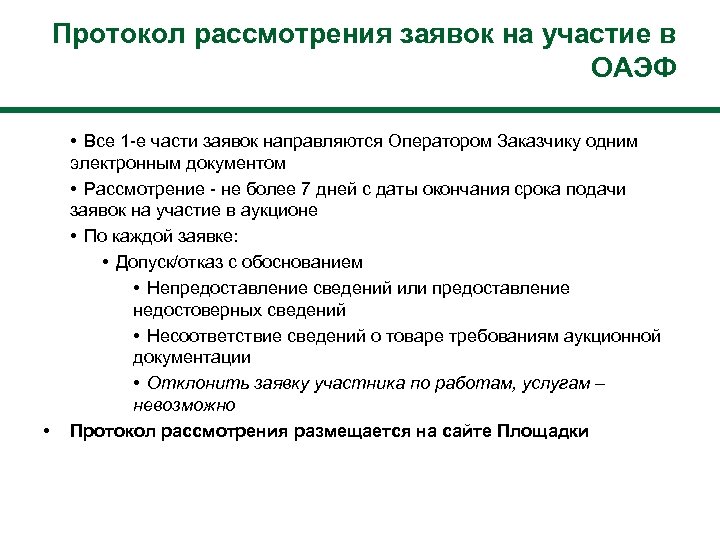 Протокол рассмотрения заявок на участие в ОАЭФ

• Все 1-е части заявок направляются Оператором Заказчику одним электронным документом

• Рассмотрение - не более 7 дней с даты окончания срока подачи заявок на участие в аукционе

• По каждой заявке:

• Допуск/отказ с обоснованием

• Непредоставление сведений или предоставление недостоверных сведений

• Несоответствие сведений о товаре требованиям аукционной документации

• Отклонить заявку участника по работам, услугам – невозможно

• Протокол рассмотрения размещается на сайте Площадки